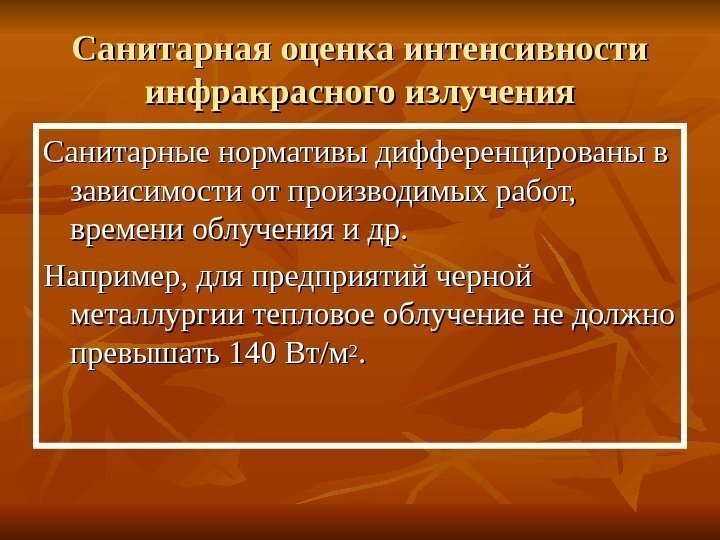 Санитарная оценка интенсивности инфракрасного излучения

Санитарные нормативы дифференцированы в зависимости от производимых работ, времени облучения и др.

Например, для предприятий черной металлургии тепловое облучение не должно превышать 140 Вт/м$^2$.